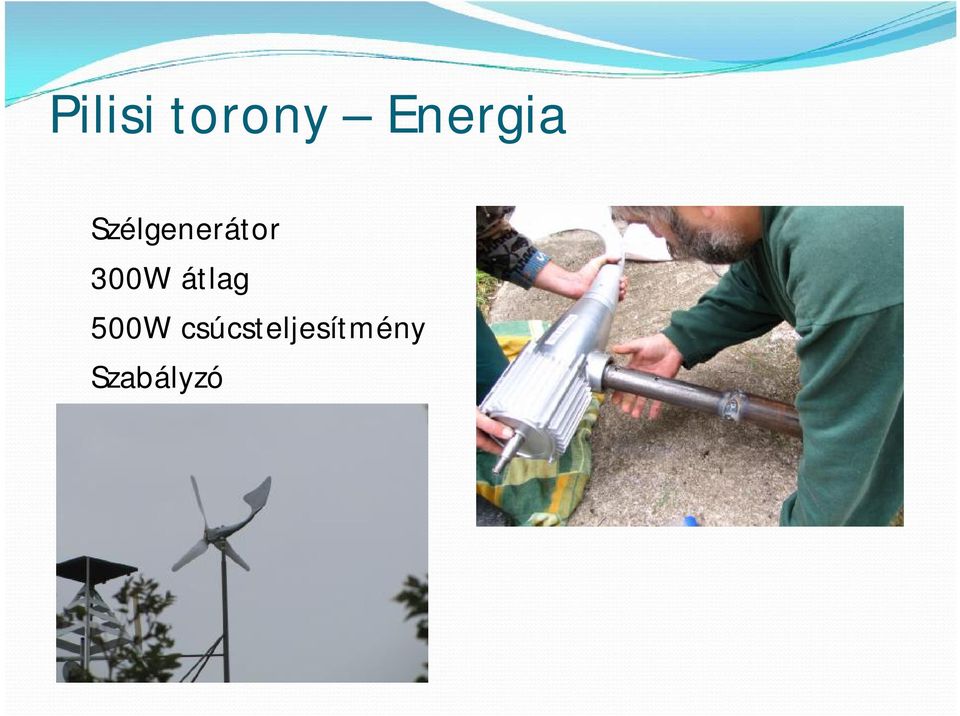 Pilisi torony – Energia

Szélgenerátor

300W átlag

500W csúcsteljesítmény

Szabályzó